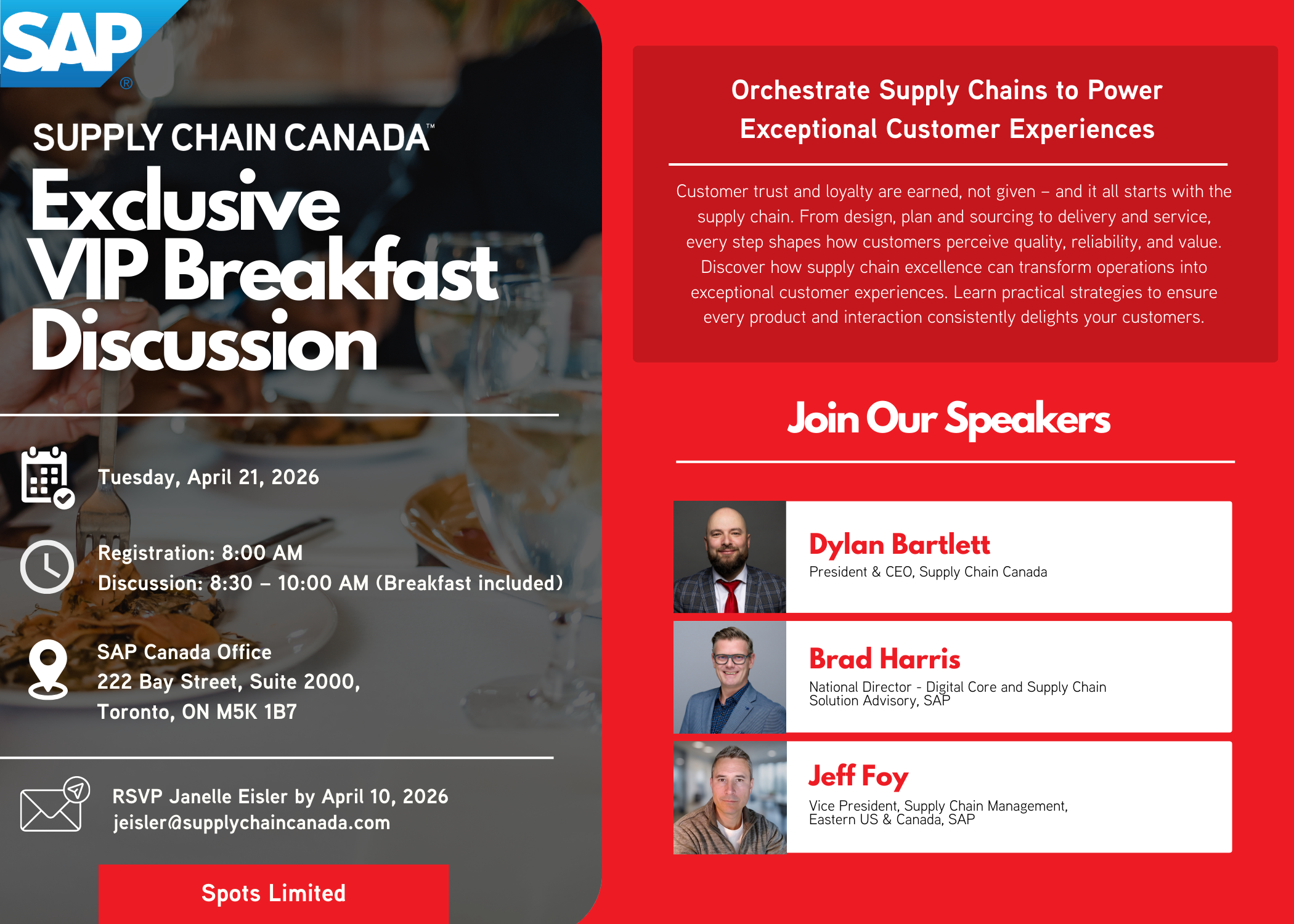 SAP®

SUPPLY CHAIN CANADA™

Exclusive VIP Breakfast Discussion

Tuesday, April 21, 2026

Registration: 8:00 AM
Discussion: 8:30 – 10:00 AM (Breakfast included)

SAP Canada Office
222 Bay Street, Suite 2000,
Toronto, ON M5K 1B7

RSVP Janelle Eisler by April 10, 2026
jeisler@supplychaincanada.com

Spots Limited

Orchestrate Supply Chains to Power Exceptional Customer Experiences

Customer trust and loyalty are earned, not given – and it all starts with the supply chain. From design, plan and sourcing to delivery and service, every step shapes how customers perceive quality, reliability, and value. Discover how supply chain excellence can transform operations into exceptional customer experiences. Learn practical strategies to ensure every product and interaction consistently delights your customers.

Join Our Speakers

Dylan Bartlett
President & CEO, Supply Chain Canada

Brad Harris
National Director - Digital Core and Supply Chain Solution Advisory, SAP

Jeff Foy
Vice President, Supply Chain Management, Eastern US & Canada, SAP